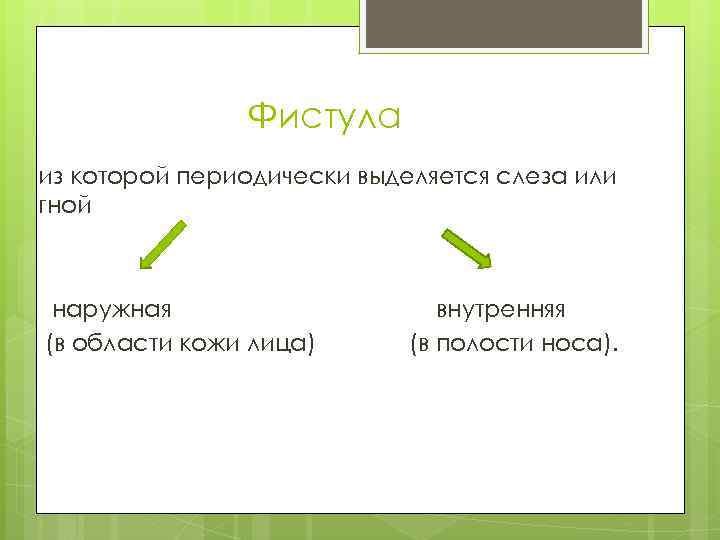 Фистула

из которой периодически выделяется слеза или гной

наружная
(в области кожи лица)

внутренняя
(в полости носа).